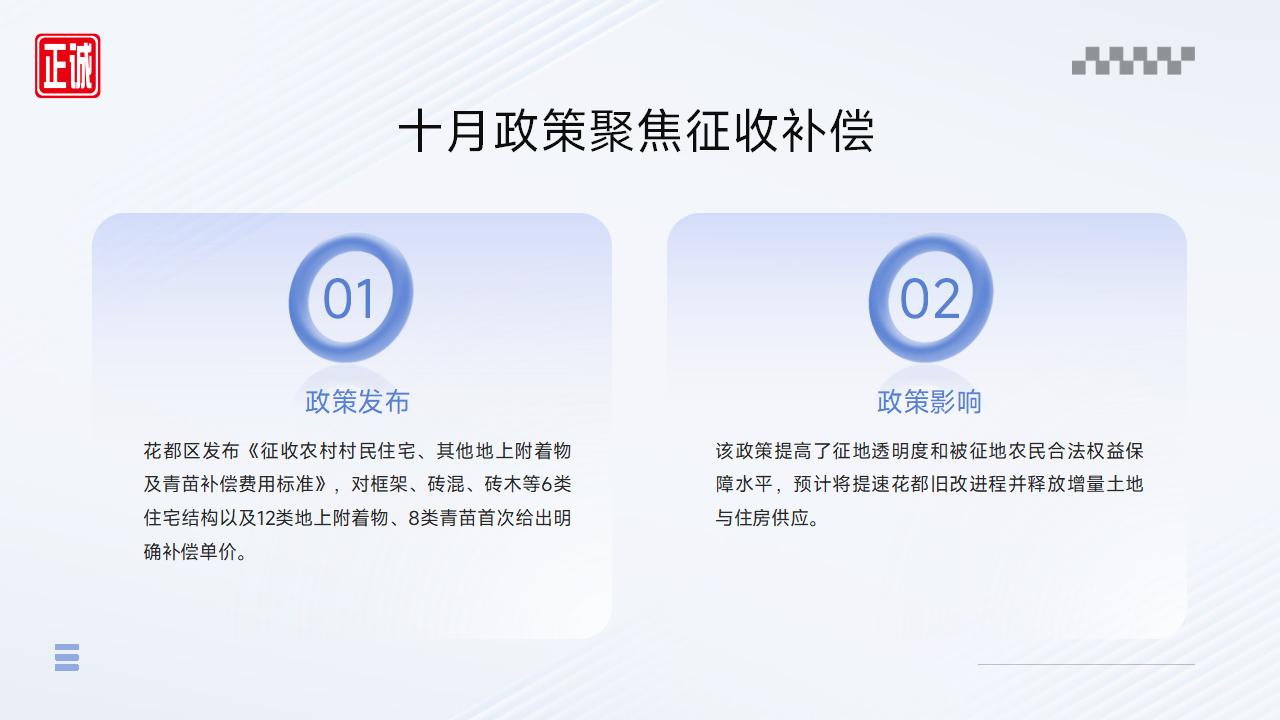 正诚

十月政策聚焦征收补偿

01

政策发布

花都区发布《征收农村村民住宅、其他地上附着物及青苗补偿费用标准》，对框架、砖混、砖木等6类住宅结构以及12类地上附着物、8类青苗首次给出明确补偿单价。

02

政策影响

该政策提高了征地透明度和被征地农民合法权益保障水平，预计将提速花都旧改进程并释放增量土地与住房供应。